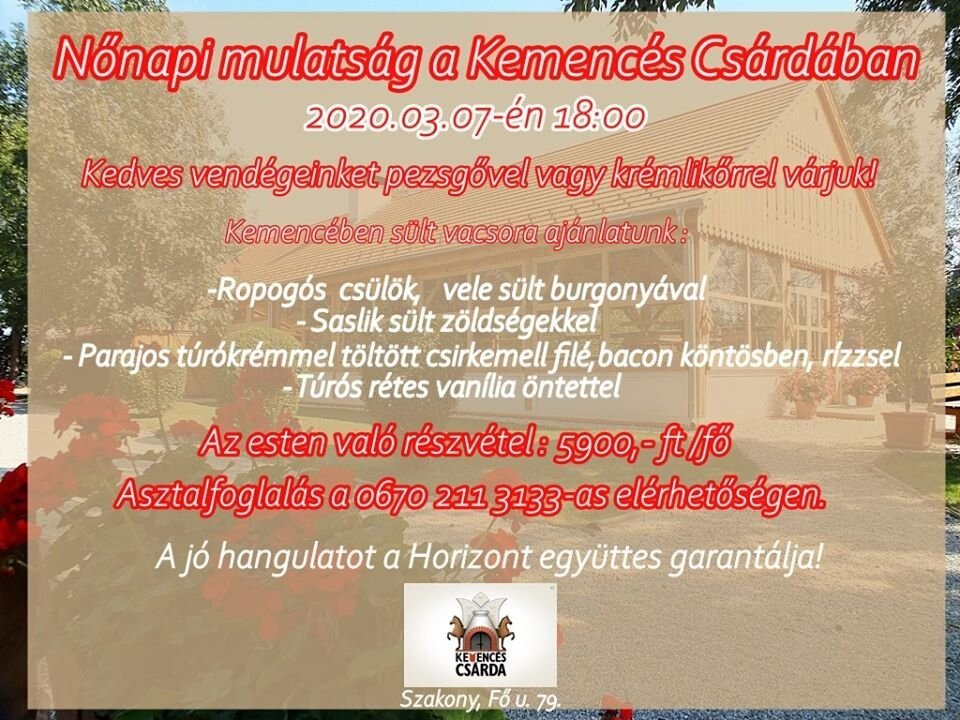 Nőnapi mulatság a Kemencés Csárdában

2020.03.07-én 18:00

Kedves vendégeinket pezsgővel vagy krémlikőrrel várjuk!

Kemencében sült vacsora ajánlatunk :

-Ropogós csülök, vele sült burgonyával
- Saslik sült zöldségekkel
- Parajos túrókrémmel töltött csirkemell filé,bacon köntösben, rizzsel
-Túrós rétes vanília öntettel

Az esten való részvétel : 5900,- ft /fő

Asztalfoglalás a 0670 211 3133-as elérhetőségen.

A jó hangulatot a Horizont együttes garantálja!

KEMENCÉS CSÁRDA

Szakony, Fő u. 79.